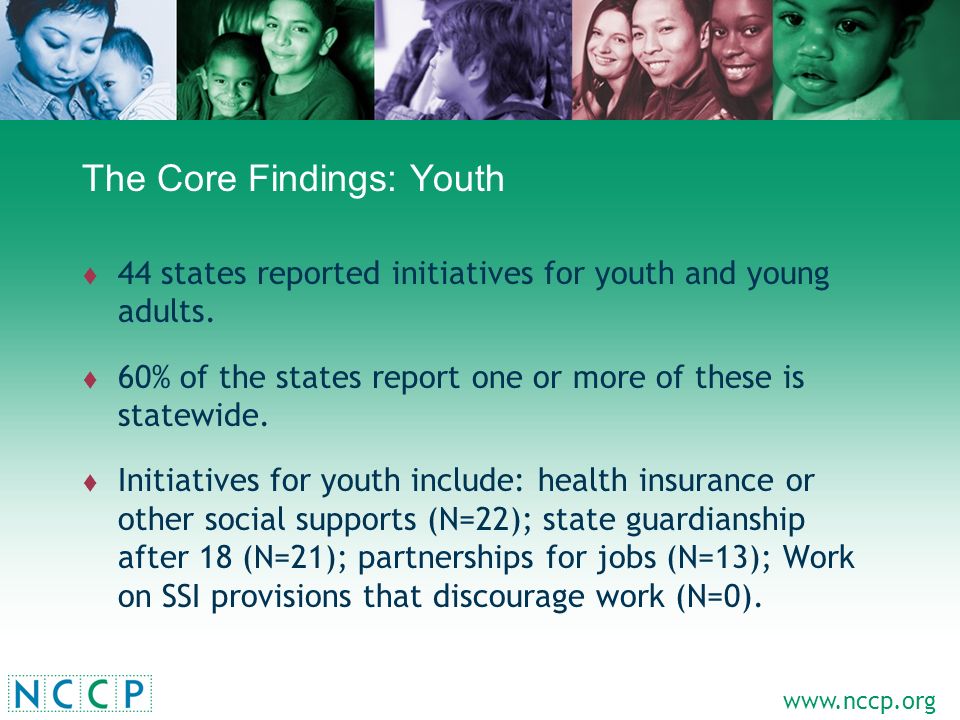 The Core Findings: Youth

♦ 44 states reported initiatives for youth and young adults.

♦ 60% of the states report one or more of these is statewide.

♦ Initiatives for youth include: health insurance or other social supports (N=22); state guardianship after 18 (N=21); partnerships for jobs (N=13); Work on SSI provisions that discourage work (N=0).

NCCP

www.nccp.org